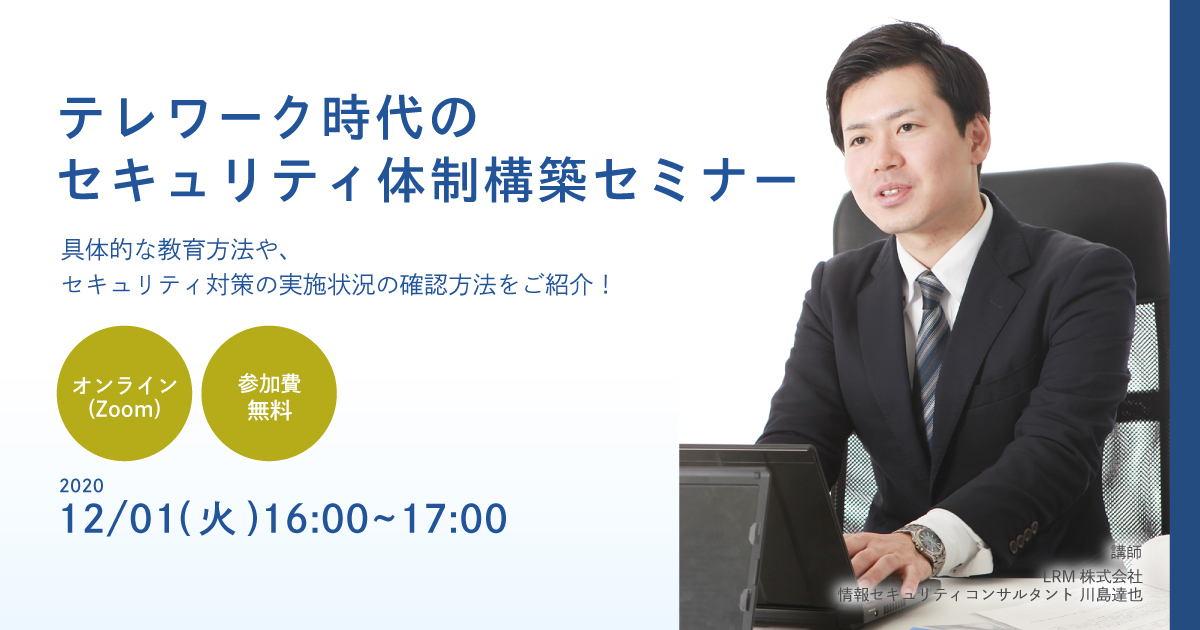 テレワーク時代の
セキュリティ体制構築セミナー

具体的な教育方法や、
セキュリティ対策の実施状況の確認方法をご紹介！

オンライン
(Zoom)

参加費
無料

2020
12/01(火)16:00~17:00

講師
LRM 株式会社
情報セキュリティコンサルタント 川島達也